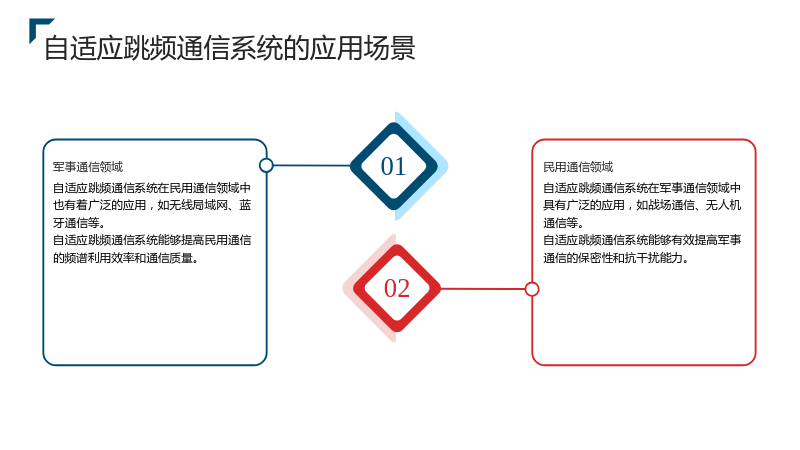 自适应跳频通信系统的应用场景

军事通信领域

自适应跳频通信系统在民用通信领域中也有着广泛的应用，如无线局域网、蓝牙通信等。
自适应跳频通信系统能够提高民用通信的频谱利用效率和通信质量。

01

02

民用通信领域

自适应跳频通信系统在军事通信领域中具有广泛的应用，如战场通信、无人机通信等。
自适应跳频通信系统能够有效提高军事通信的保密性和抗干扰能力。